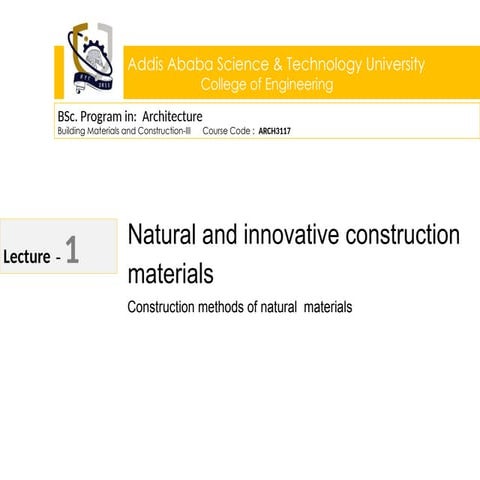 Addis Ababa Science & Technology University
College of Engineering

BSc. Program in: Architecture
Building Materials and Construction-III Course Code : ARCH3117

Lecture - 1

Natural and innovative construction materials

Construction methods of natural materials